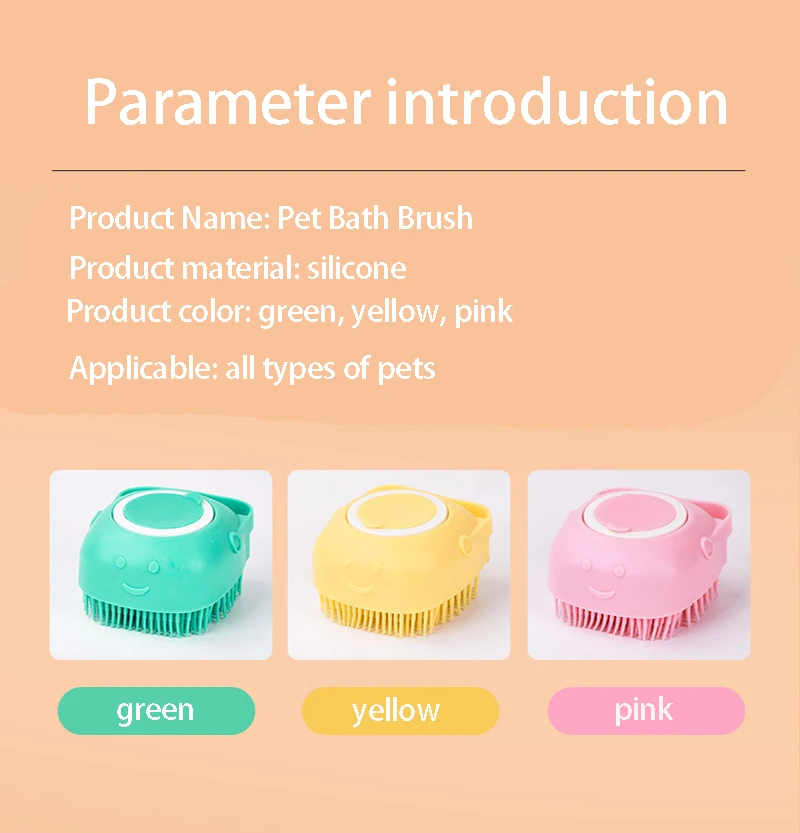 Parameter introduction

Product Name: Pet Bath Brush
Product material: silicone
Product color: green, yellow, pink
Applicable: all types of pets

green
yellow
pink